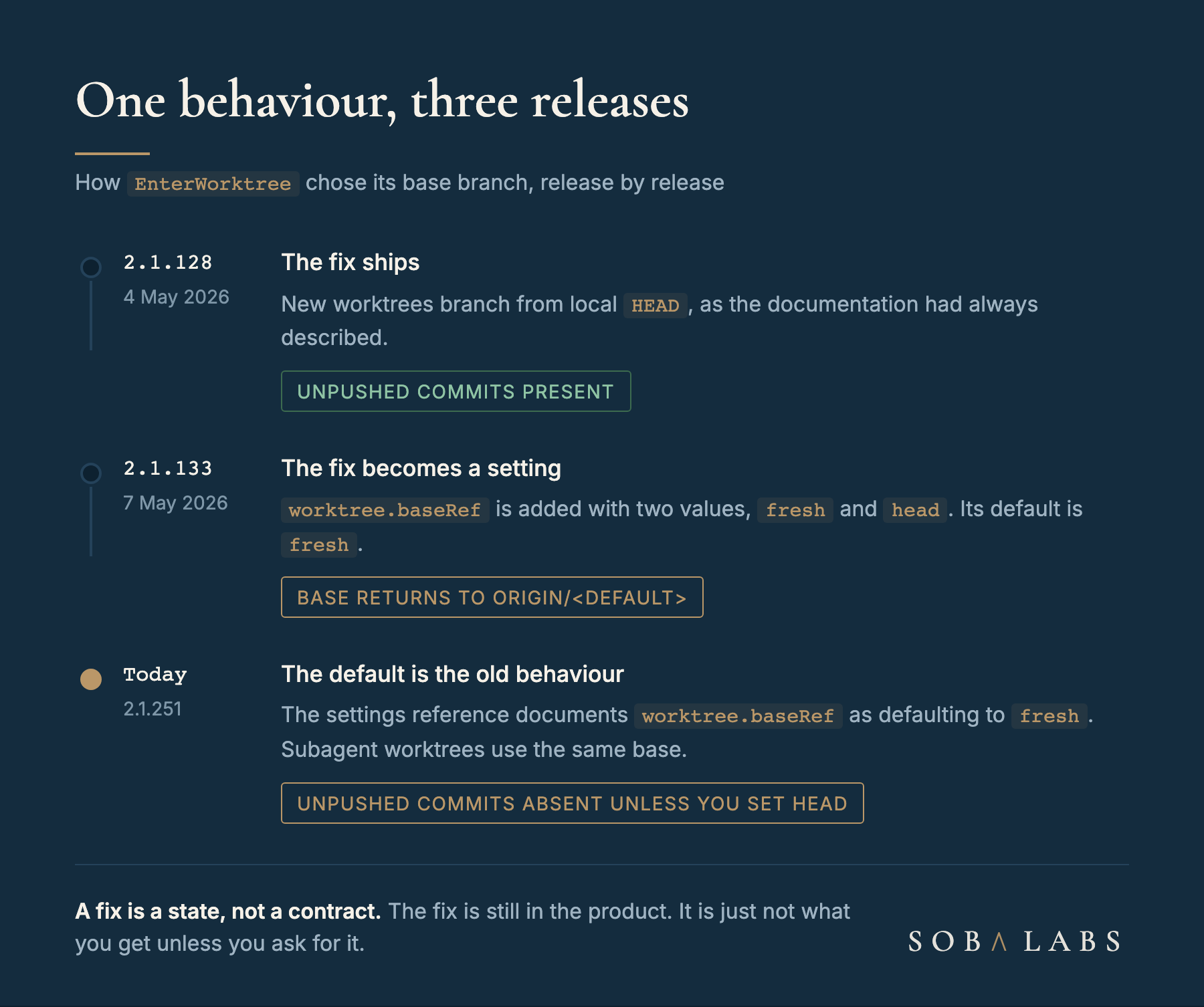 One behaviour, three releases

How EnterWorktree chose its base branch, release by release

2.1.128
4 May 2026

The fix ships

New worktrees branch from local HEAD, as the documentation had always described.

UNPUSHED COMMITS PRESENT

2.1.133
7 May 2026

The fix becomes a setting

worktree.baseRef is added with two values, fresh and head. Its default is fresh.

BASE RETURNS TO ORIGIN/<DEFAULT>

Today
2.1.251

The default is the old behaviour

The settings reference documents worktree.baseRef as defaulting to fresh. Subagent worktrees use the same base.

UNPUSHED COMMITS ABSENT UNLESS YOU SET HEAD

A fix is a state, not a contract. The fix is still in the product. It is just not what you get unless you ask for it.

SOBΛ LABS